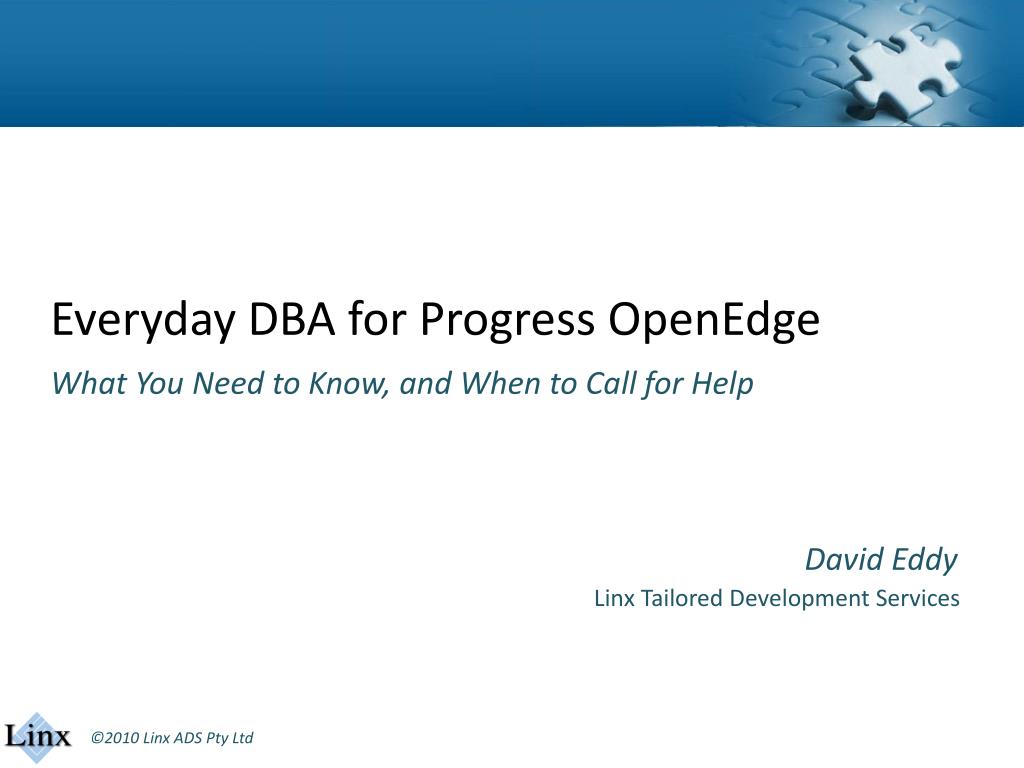 Everyday DBA for Progress OpenEdge

What You Need to Know, and When to Call for Help

David Eddy

Linx Tailored Development Services

Linx

©2010 Linx ADS Pty Ltd